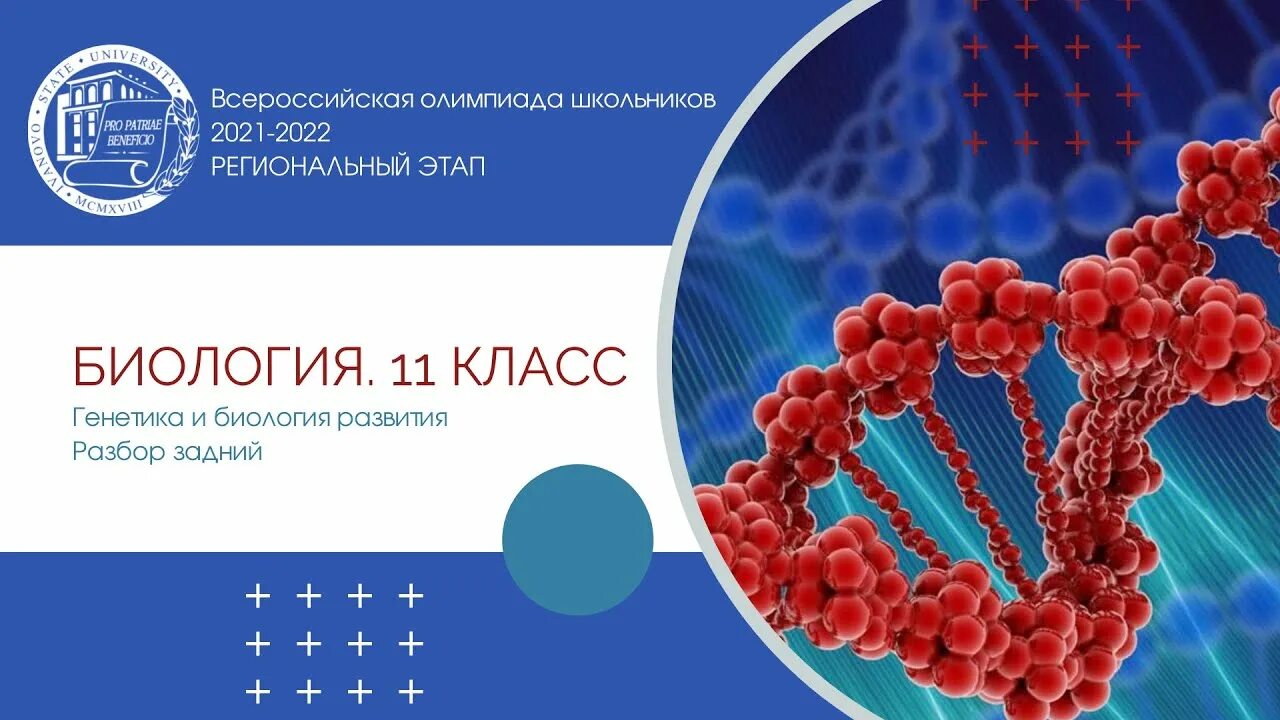 IVANOVO STATE UNIVERSITY
PRO PATRIAE BENEFICIO
MCMXVIII

Всероссийская олимпиада школьников
2021-2022
РЕГИОНАЛЬНЫЙ ЭТАП

БИОЛОГИЯ. 11 КЛАСС
Генетика и биология развития
Разбор задний